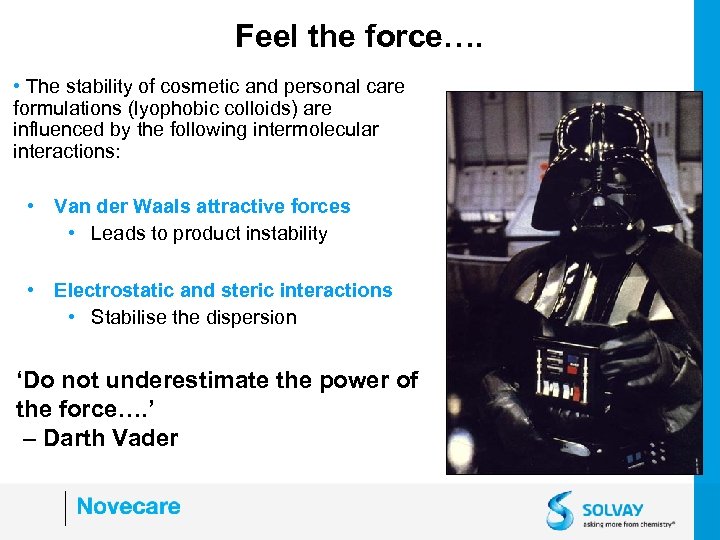 Feel the force….

• The stability of cosmetic and personal care formulations (lyophobic colloids) are influenced by the following intermolecular interactions:

• Van der Waals attractive forces
  • Leads to product instability

• Electrostatic and steric interactions
  • Stabilise the dispersion

‘Do not underestimate the power of the force….’
– Darth Vader

Novecare

SOLVAY
asking more from chemistry®